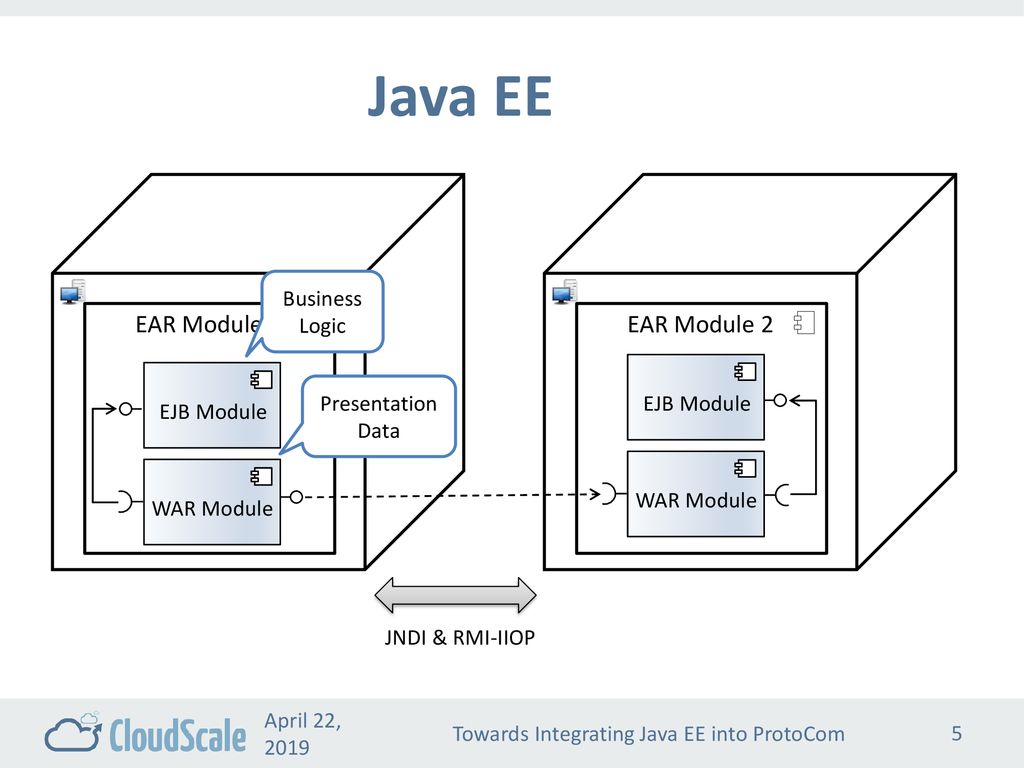 Java EE

EAR Module

Business Logic

EJB Module

Presentation Data

WAR Module

EAR Module 2

EJB Module

WAR Module

JNDI & RMI-IIOP

CloudScale

April 22, 2019

Towards Integrating Java EE into ProtoCom

5